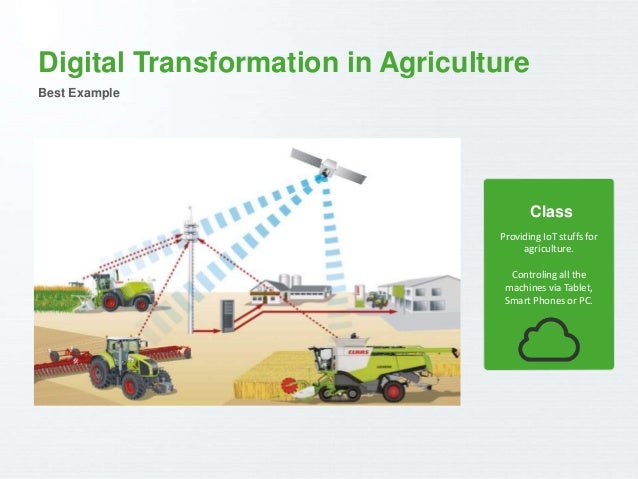 Digital Transformation in Agriculture

Best Example

CLAAS

Class

Providing IoT stuffs for agriculture.

Controling all the machines via Tablet, Smart Phones or PC.